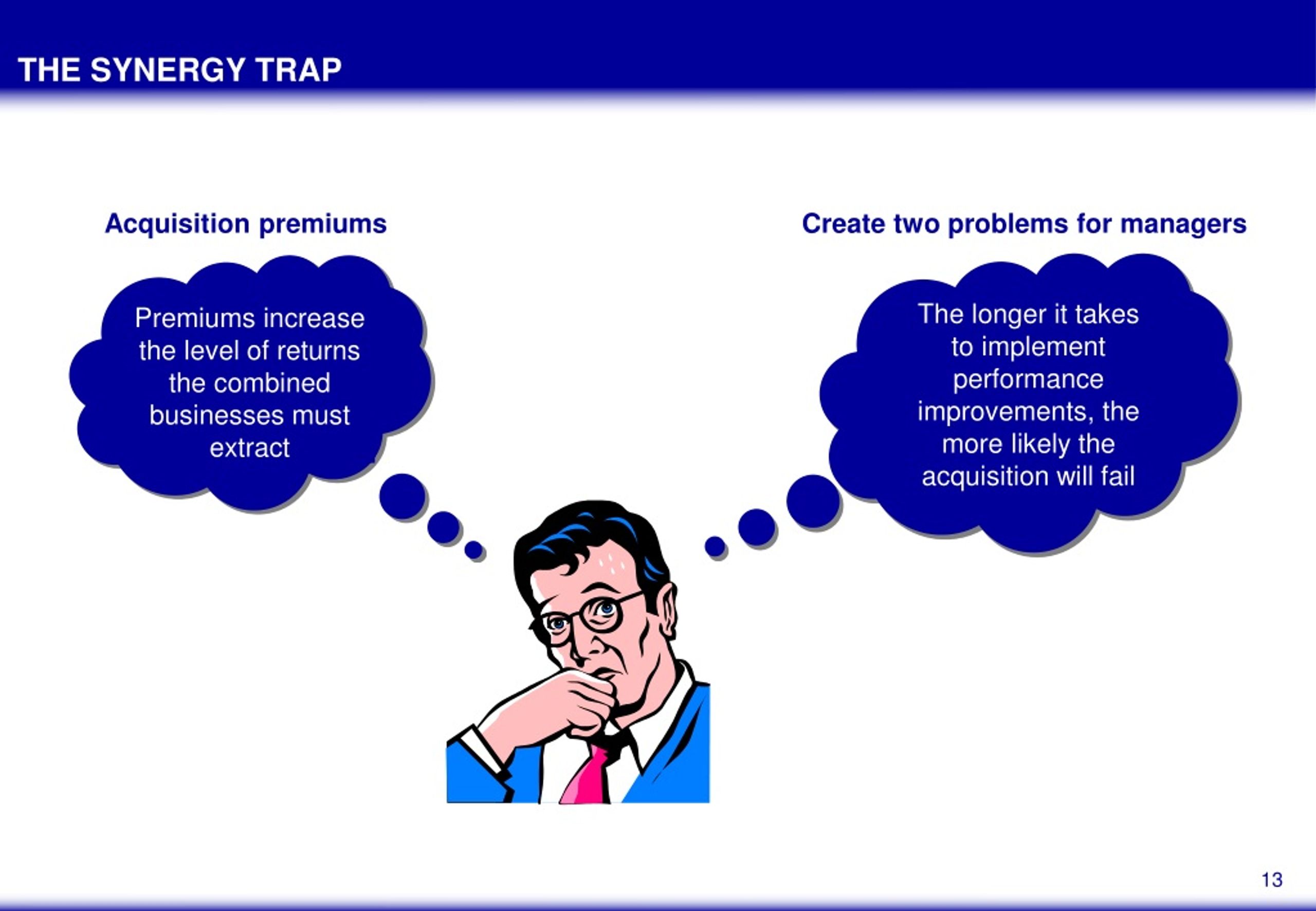 THE SYNERGY TRAP

Acquisition premiums

Create two problems for managers

Premiums increase the level of returns the combined businesses must extract

The longer it takes to implement performance improvements, the more likely the acquisition will fail

13